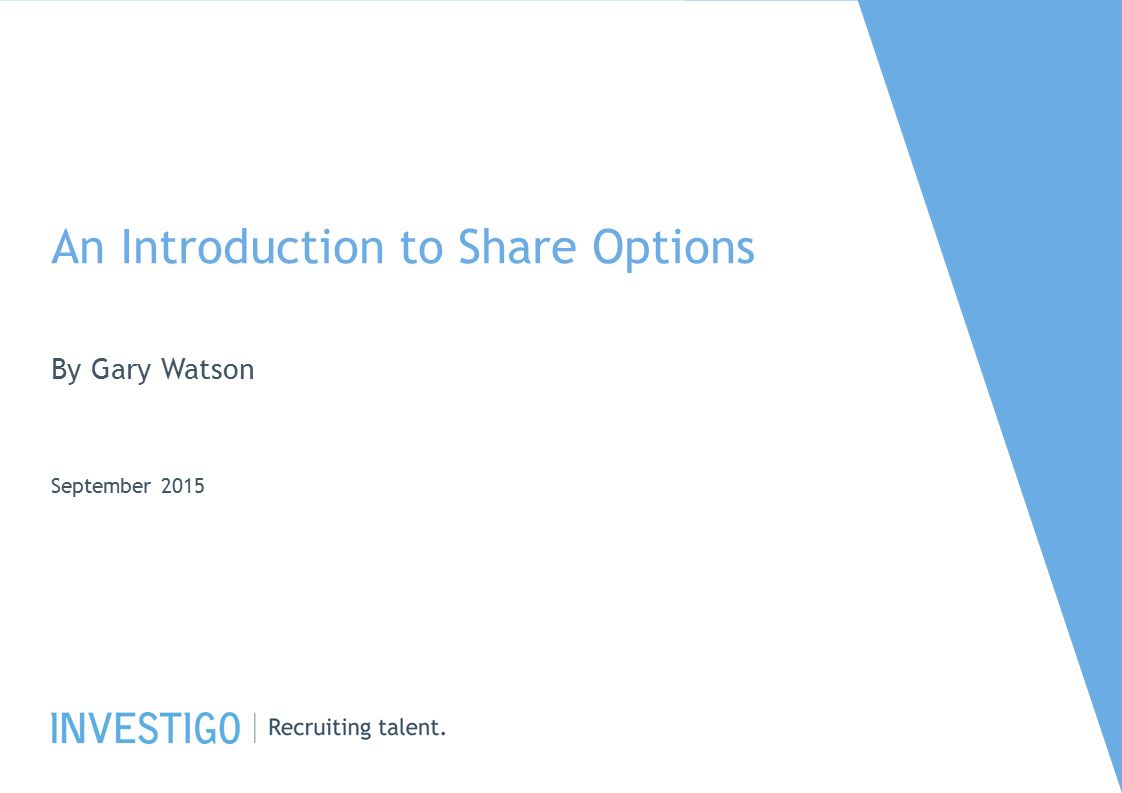 An Introduction to Share Options

By Gary Watson

September 2015

INVESTIGO | Recruiting talent.